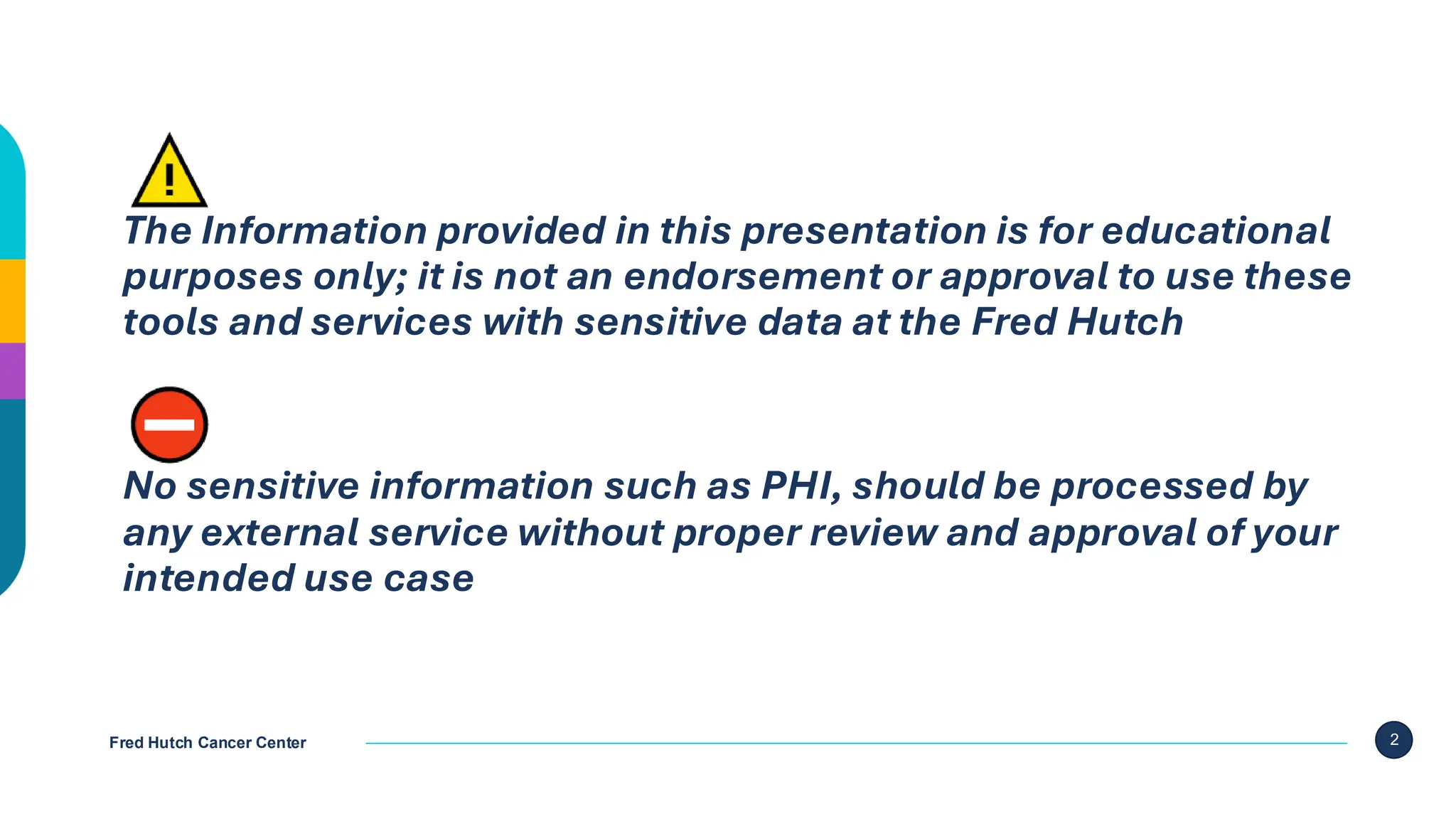 The Information provided in this presentation is for educational purposes only; it is not an endorsement or approval to use these tools and services with sensitive data at the Fred Hutch

No sensitive information such as PHI, should be processed by any external service without proper review and approval of your intended use case

Fred Hutch Cancer Center

2